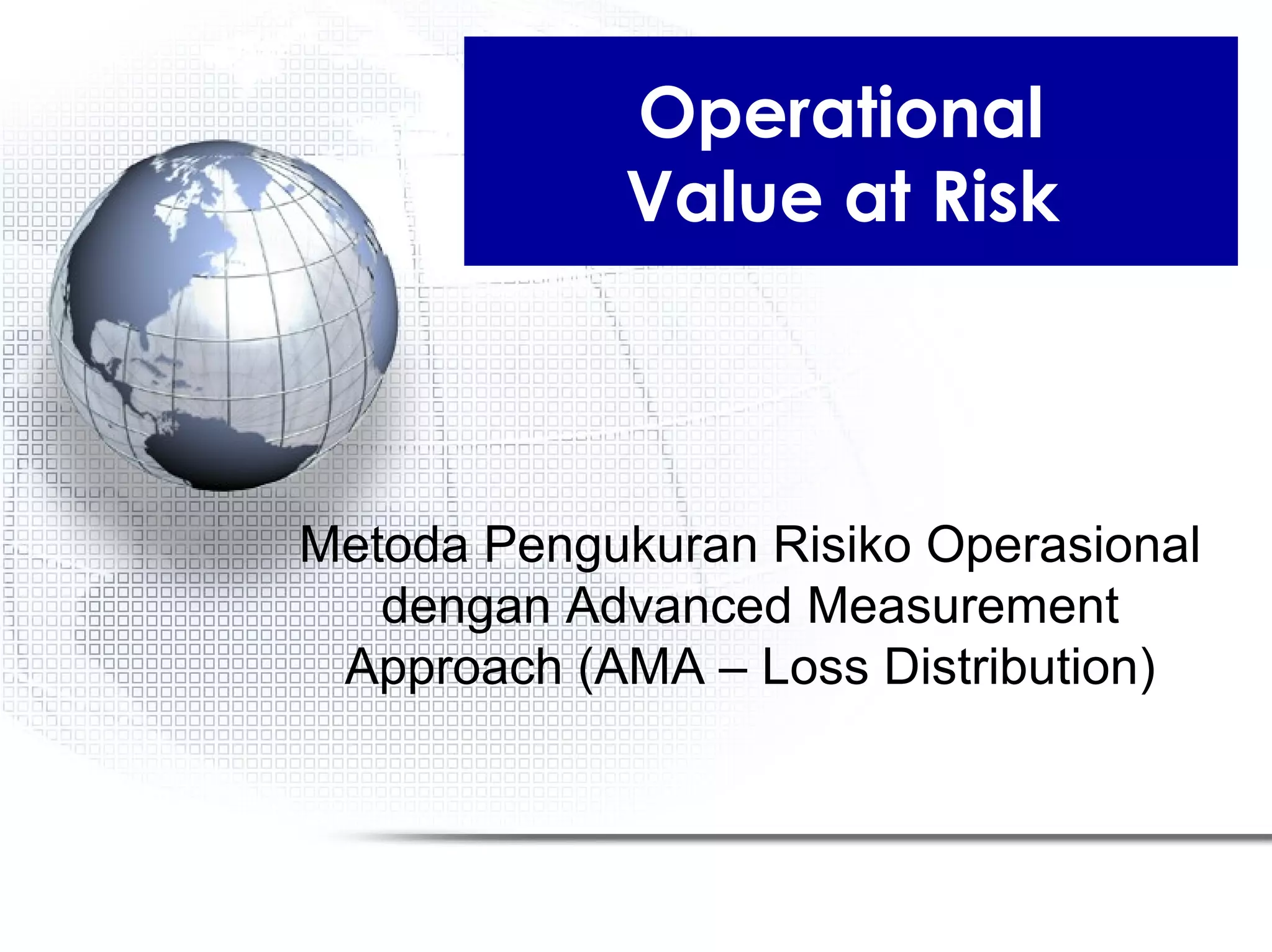 Operational Value at Risk

Metoda Pengukuran Risiko Operasional dengan Advanced Measurement Approach (AMA – Loss Distribution)